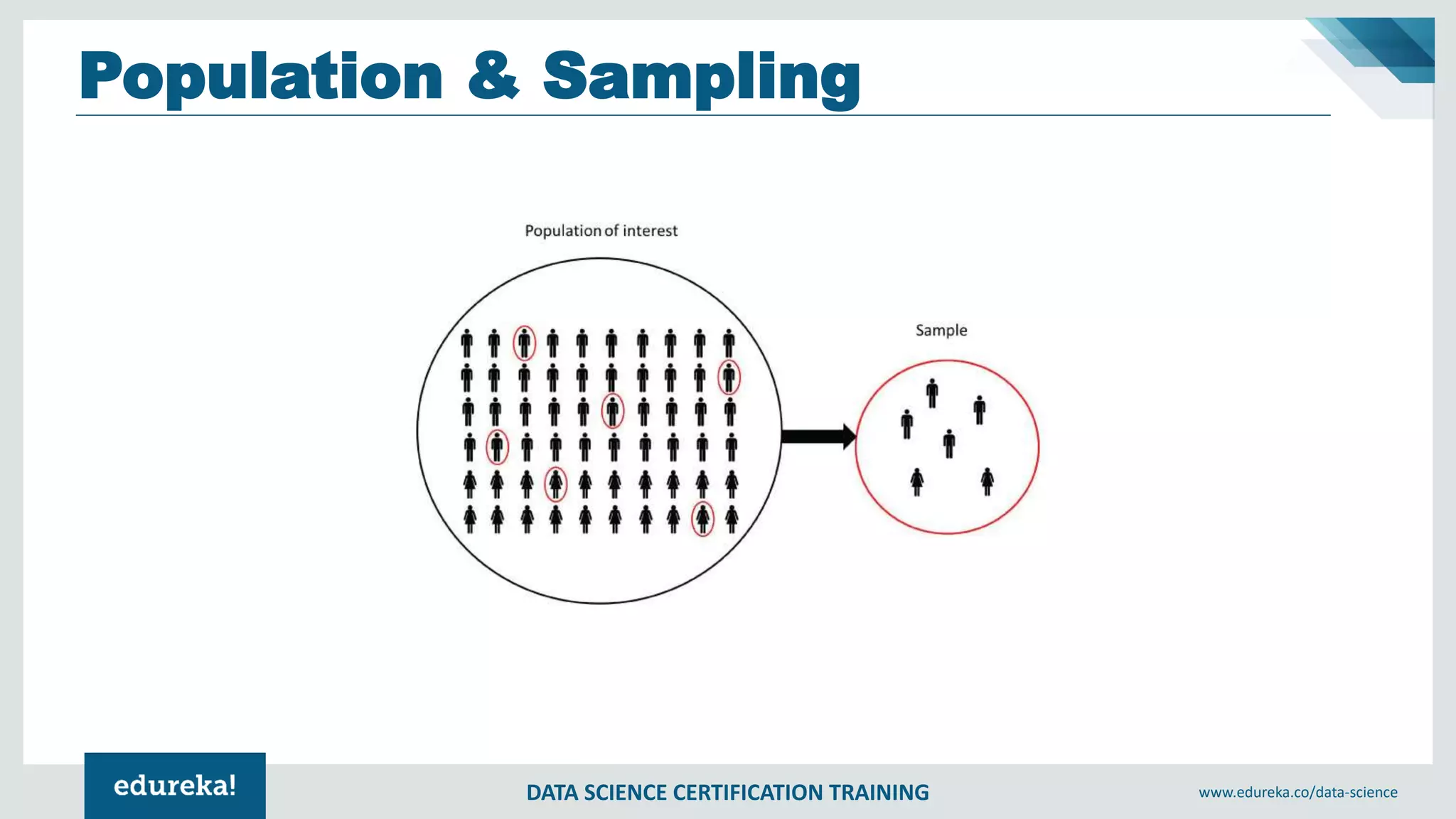 Population & Sampling

Population of interest

Sample

edureka!

DATA SCIENCE CERTIFICATION TRAINING

www.edureka.co/data-science